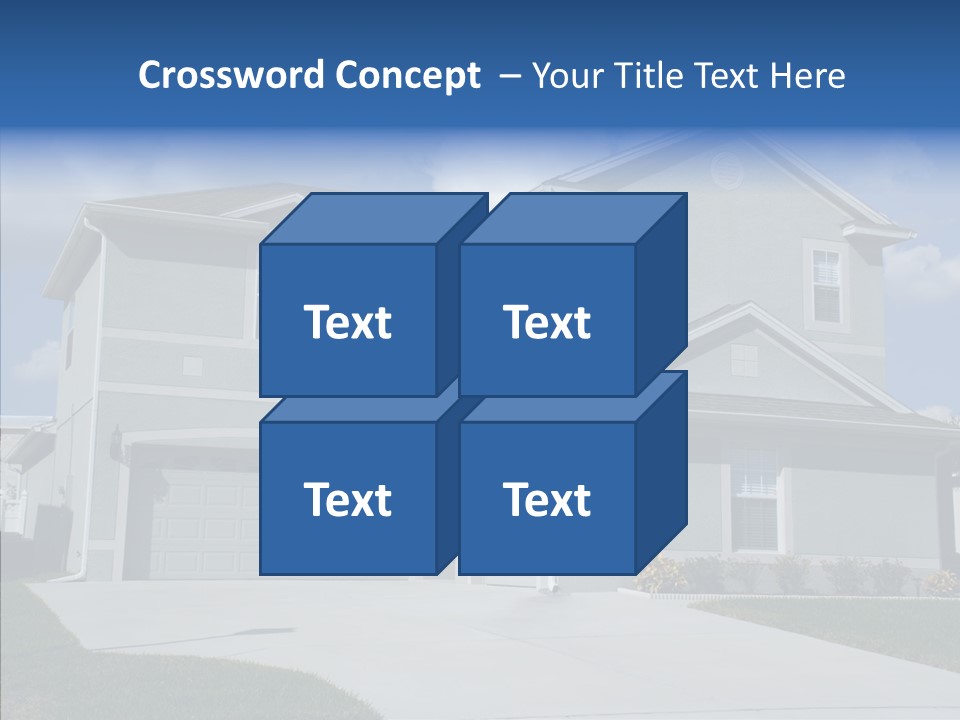 Crossword Concept – Your Title Text Here

Text

Text

Text

Text